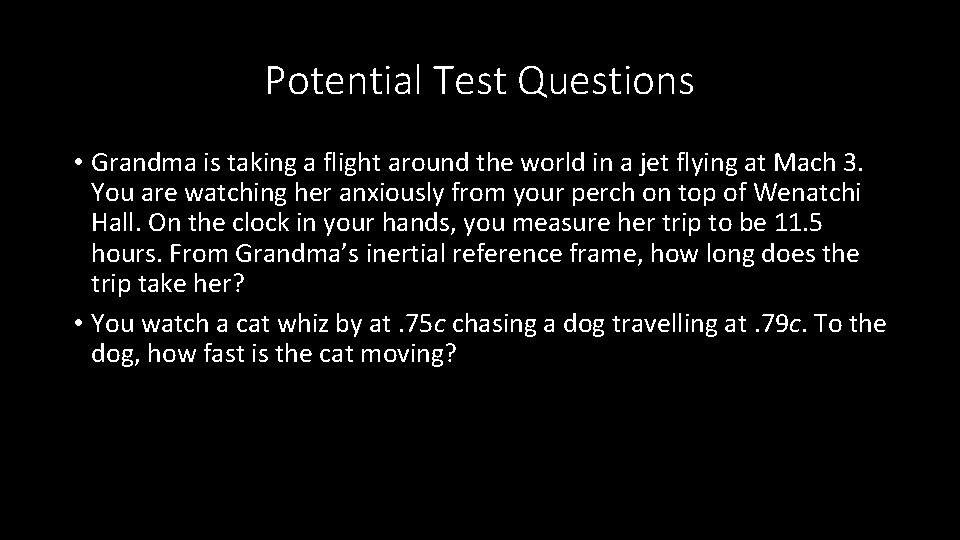 Potential Test Questions

• Grandma is taking a flight around the world in a jet flying at Mach 3. You are watching her anxiously from your perch on top of Wenatchi Hall. On the clock in your hands, you measure her trip to be 11.5 hours. From Grandma's inertial reference frame, how long does the trip take her?

• You watch a cat whiz by at . 75$c$ chasing a dog travelling at . 79$c$. To the dog, how fast is the cat moving?